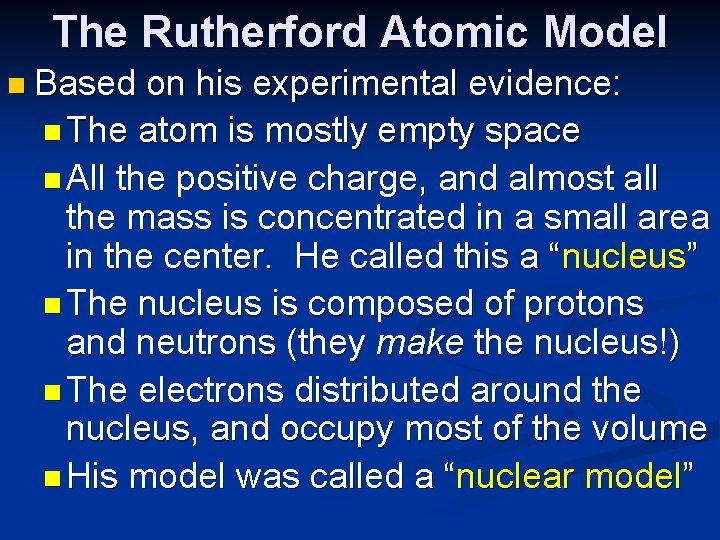 The Rutherford Atomic Model

Based on his experimental evidence:

The atom is mostly empty space

All the positive charge, and almost all the mass is concentrated in a small area in the center. He called this a “nucleus”

The nucleus is composed of protons and neutrons (they make the nucleus!)

The electrons distributed around the nucleus, and occupy most of the volume

His model was called a “nuclear model”